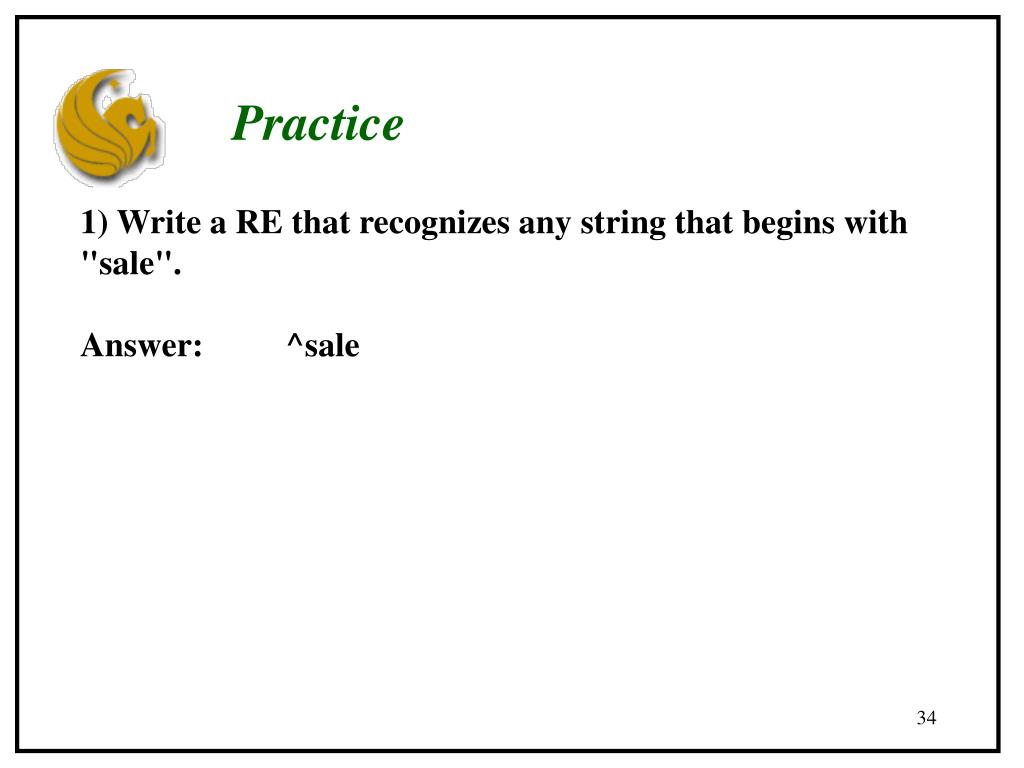 Practice

1) Write a RE that recognizes any string that begins with "sale".

Answer: ^sale

34